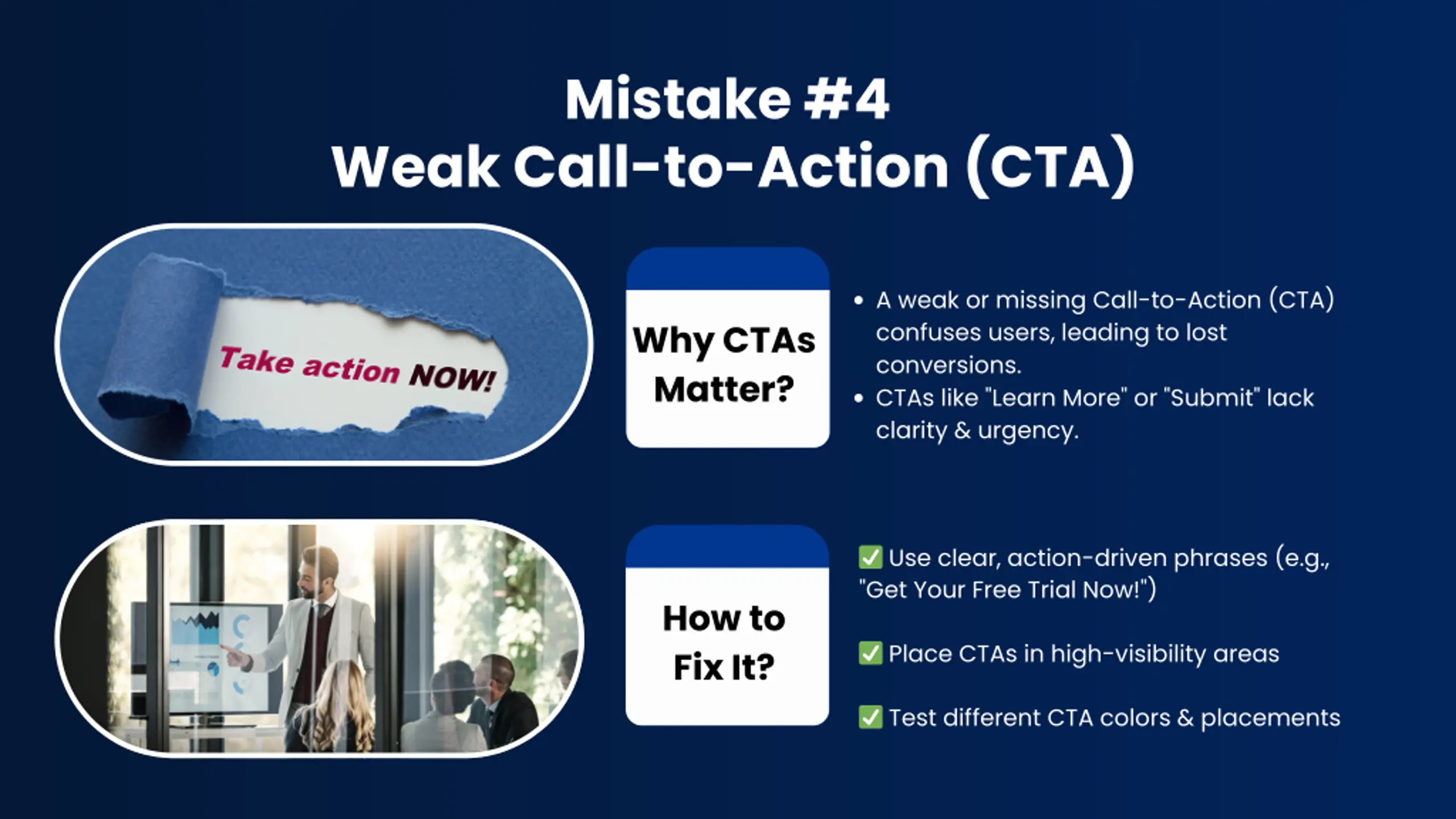 Mistake #4
Weak Call-to-Action (CTA)

Take action NOW!

Why CTAs Matter?

• A weak or missing Call-to-Action (CTA) confuses users, leading to lost conversions.
• CTAs like "Learn More" or "Submit" lack clarity & urgency.

How to Fix It?

✅ Use clear, action-driven phrases (e.g., "Get Your Free Trial Now!")

✅ Place CTAs in high-visibility areas

✅ Test different CTA colors & placements